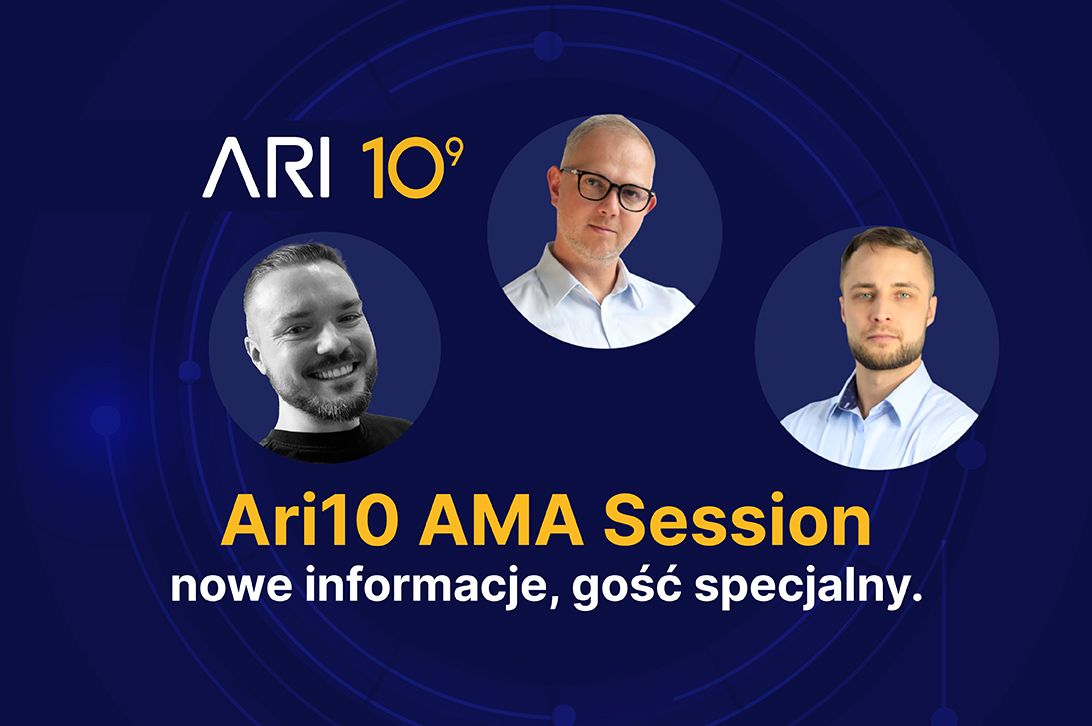 ARI $10^9$

Ari10 AMA Session
nowe informacje, gość specjalny.